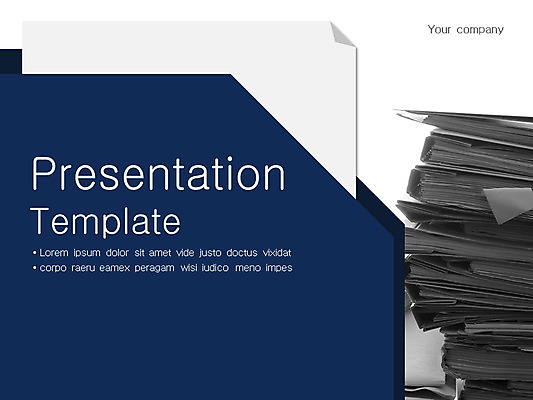 Your company

Presentation Template

• Lorem ipsum dolor sit amet vide justo doctus vixidat
• corpo raeru eamex peragam wisi iudico meno impes